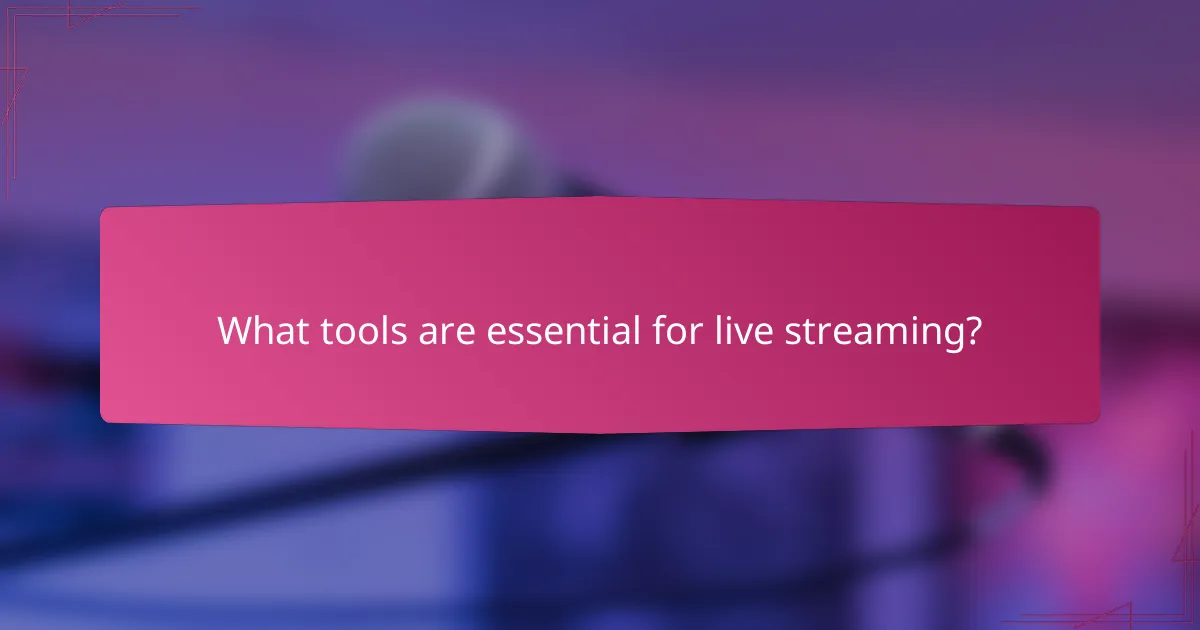 What tools are essential for live streaming?